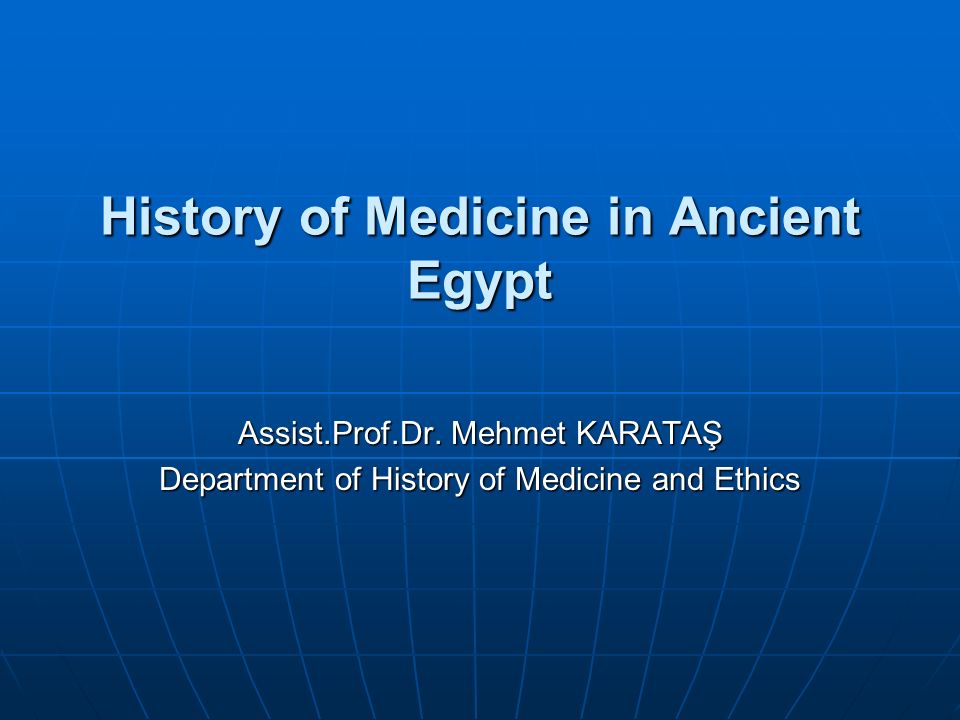 History of Medicine in Ancient Egypt

Assist.Prof.Dr. Mehmet KARATAŞ
Department of History of Medicine and Ethics